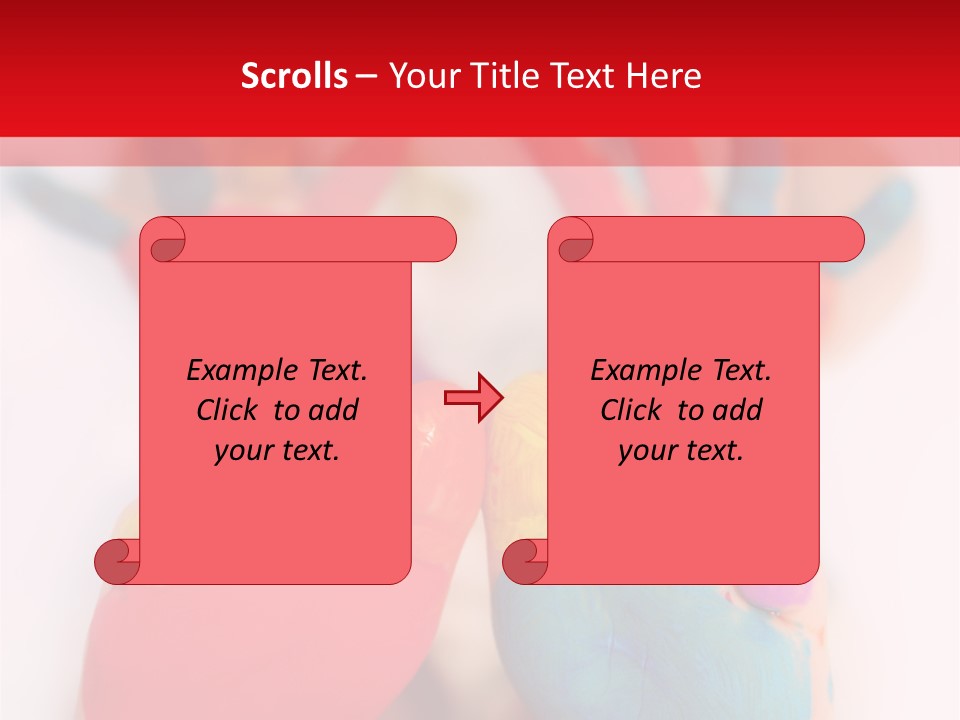 Scrolls – Your Title Text Here

Example Text. Click to add your text.

Example Text. Click to add your text.